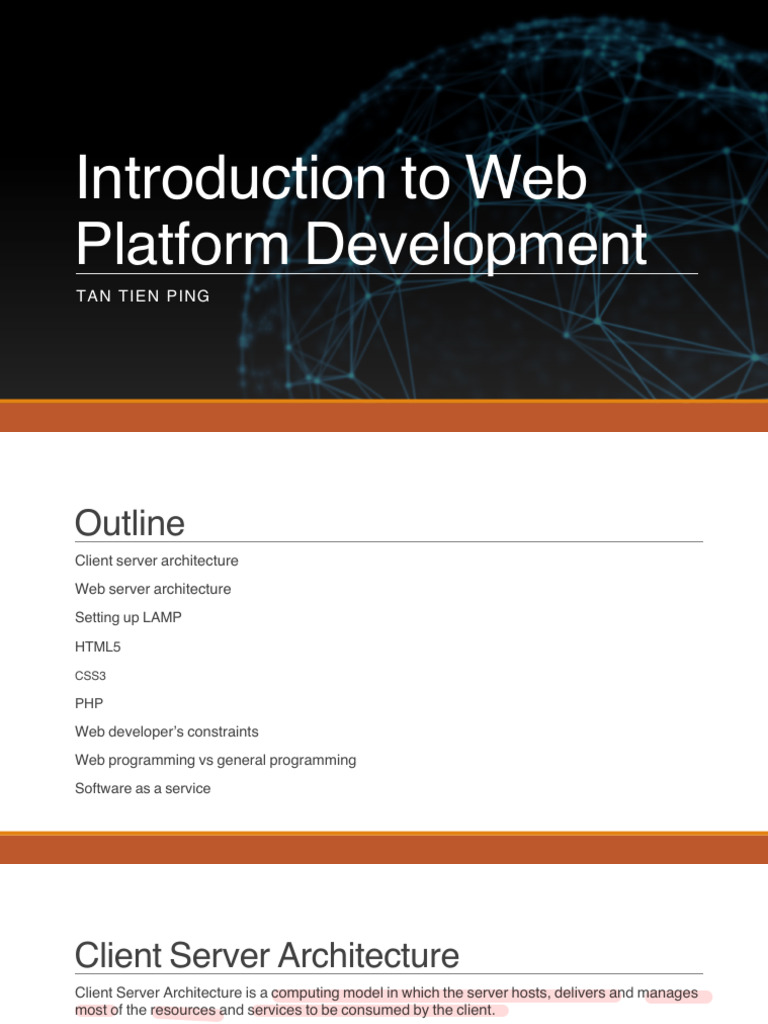 Introduction to Web Platform Development

TAN TIEN PING

Outline

Client server architecture

Web server architecture

Setting up LAMP

HTML5

CSS3

PHP

Web developer's constraints

Web programming vs general programming

Software as a service

Client Server Architecture

Client Server Architecture is a computing model in which the server hosts, delivers and manages most of the resources and services to be consumed by the client.